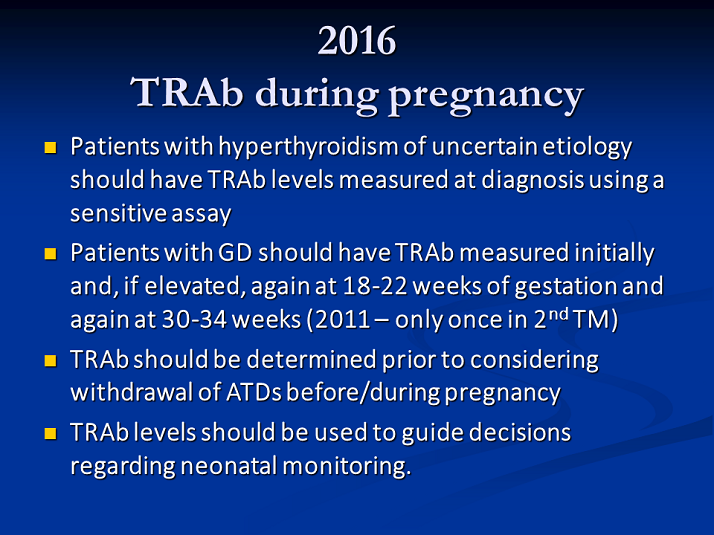 2016
TRAb during pregnancy

- Patients with hyperthyroidism of uncertain etiology should have TRAb levels measured at diagnosis using a sensitive assay
- Patients with GD should have TRAb measured initially and, if elevated, again at 18-22 weeks of gestation and again at 30-34 weeks (2011 – only once in 2$^{nd}$ TM)
- TRAb should be determined prior to considering withdrawal of ATDs before/during pregnancy
- TRAb levels should be used to guide decisions regarding neonatal monitoring.